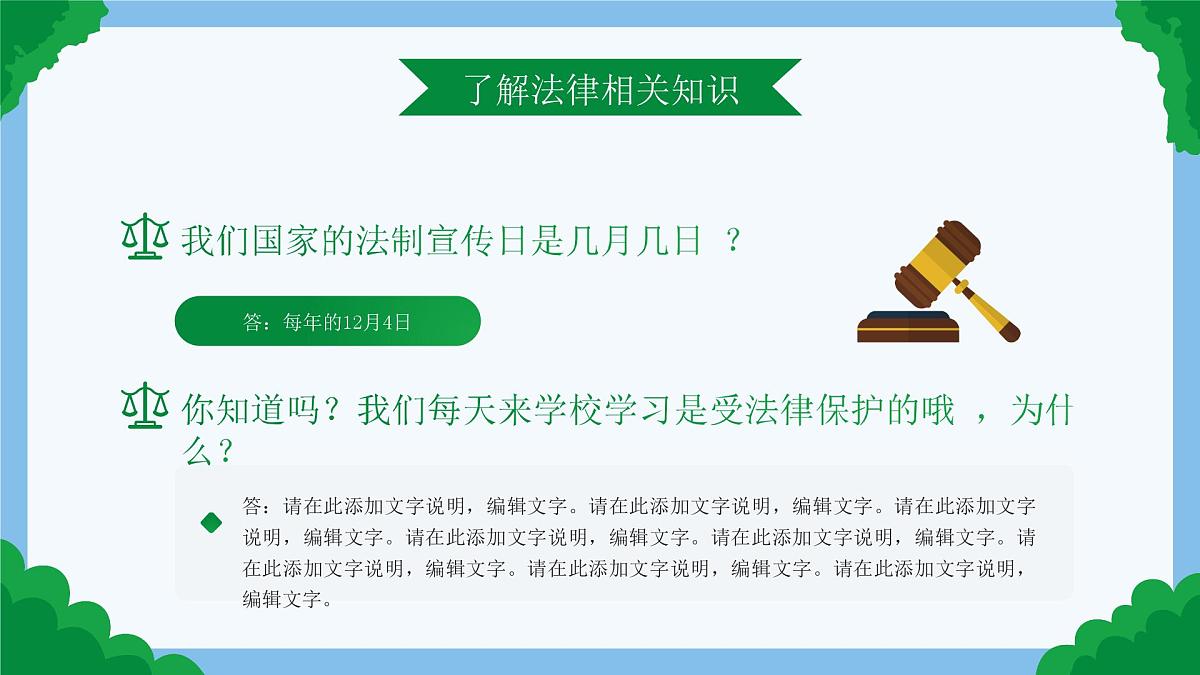 了解法律相关知识

我们国家的法制宣传日是几月几日 ？

答：每年的12月4日

你知道吗？我们每天来学校学习是受法律保护的哦 ，为什么？

答：请在此添加文字说明，编辑文字。请在此添加文字说明，编辑文字。请在此添加文字说明，编辑文字。请在此添加文字说明，编辑文字。请在此添加文字说明，编辑文字。请在此添加文字说明，编辑文字。请在此添加文字说明，编辑文字。请在此添加文字说明，编辑文字。